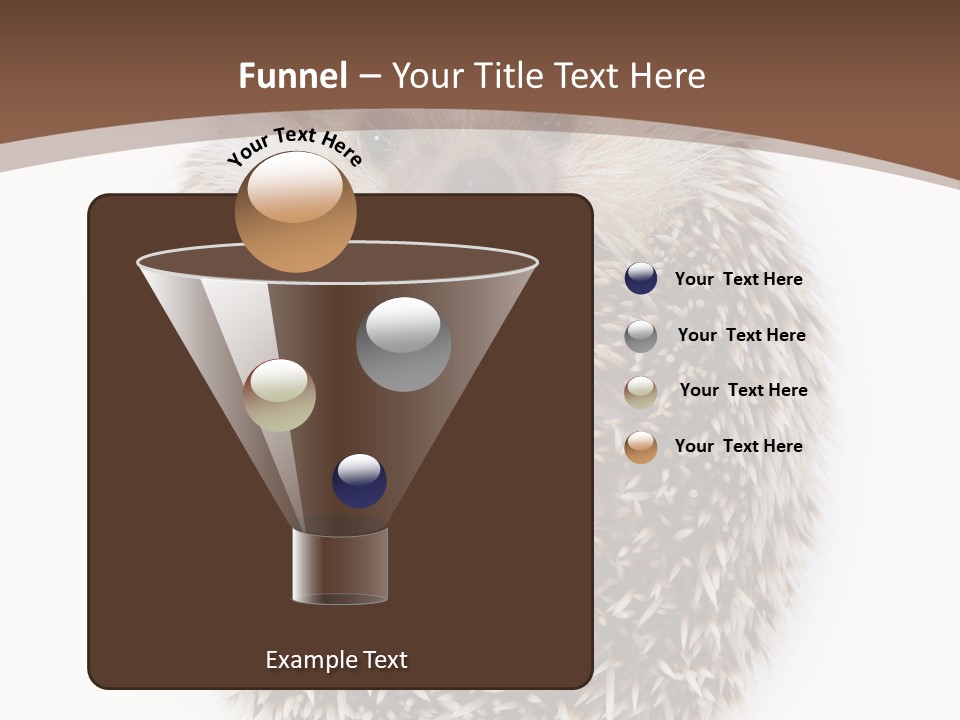 Funnel – Your Title Text Here

Your Text Here

Your  Text Here

Your  Text Here

Your  Text Here

Your  Text Here

Example Text